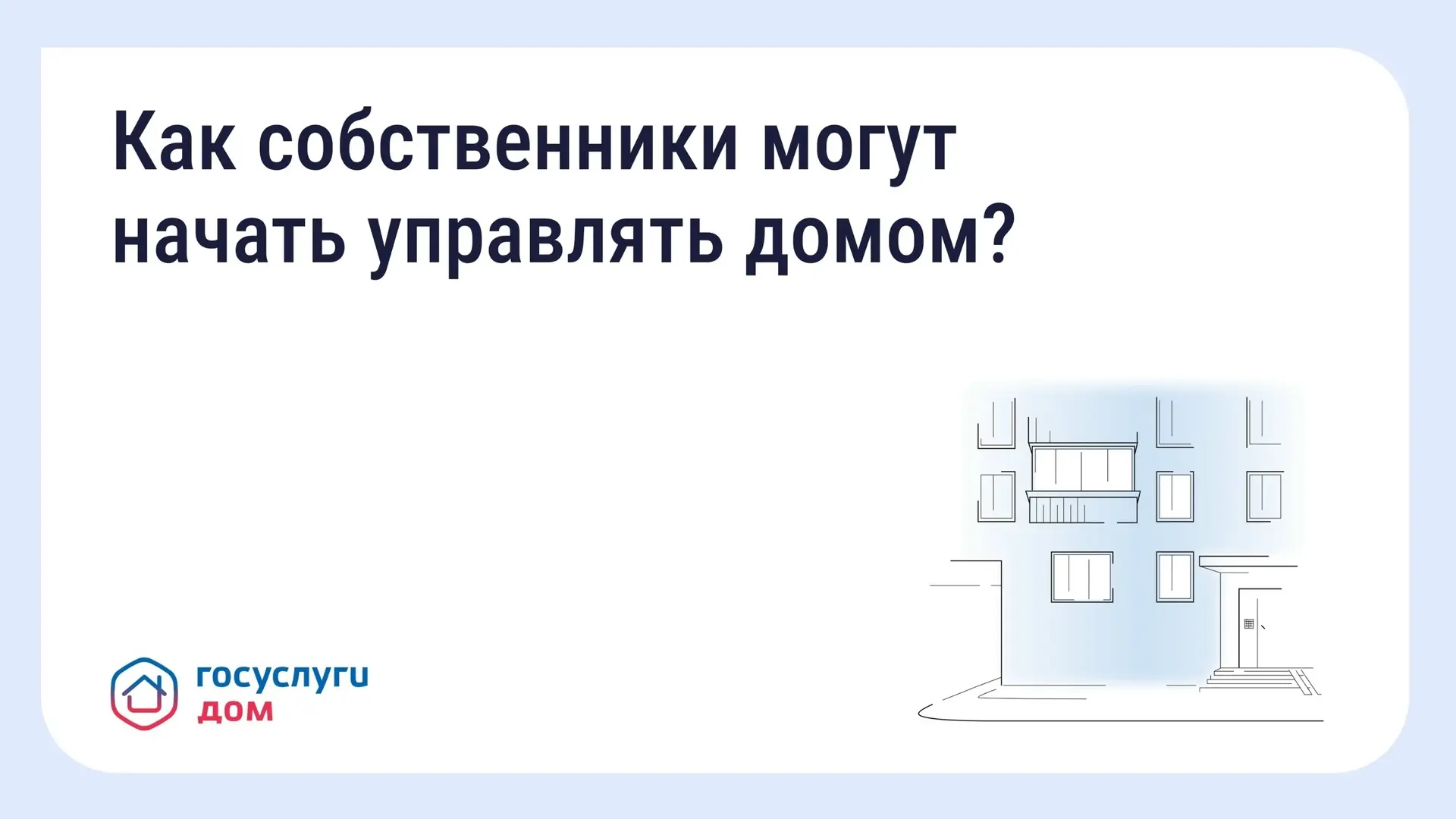 Как собственники могут начать управлять домом?

госуслуги
дом